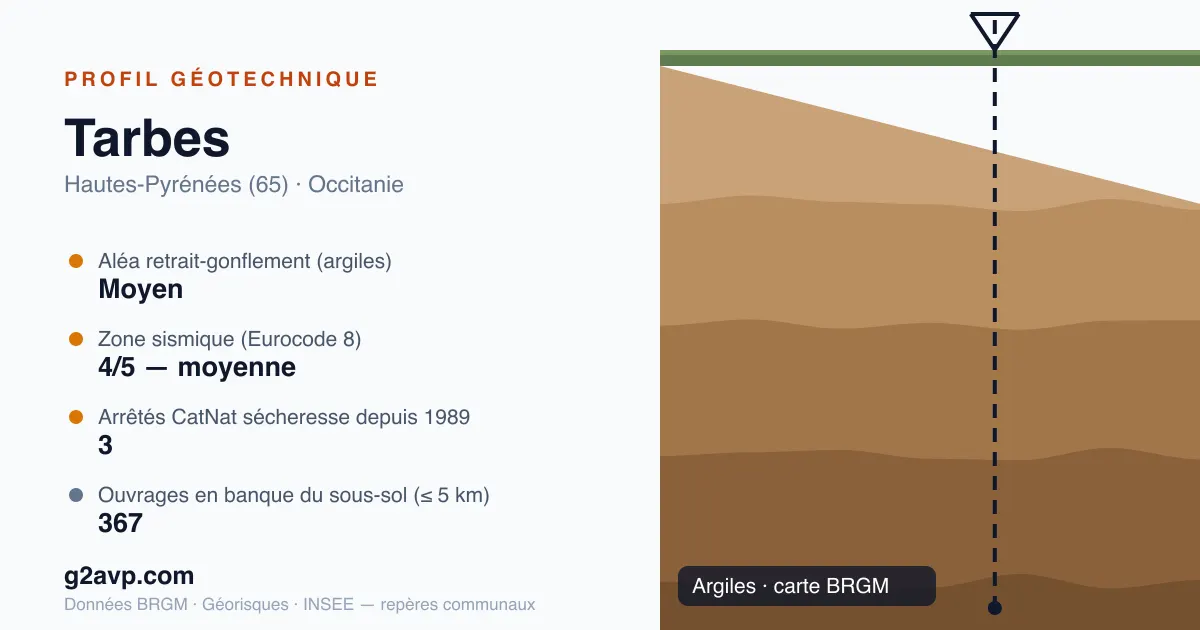 PROFIL GÉOTECHNIQUE

Tarbes

Hautes-Pyrénées (65) · Occitanie

Aléa retrait-gonflement (argiles)
Moyen

Zone sismique (Eurocode 8)
4/5 — moyenne

Arrêtés CatNat sécheresse depuis 1989
3

Ouvrages en banque du sous-sol (≤ 5 km)
367

g2avp.com

Données BRGM · Géorisques · INSEE — repères communaux

Argiles · carte BRGM